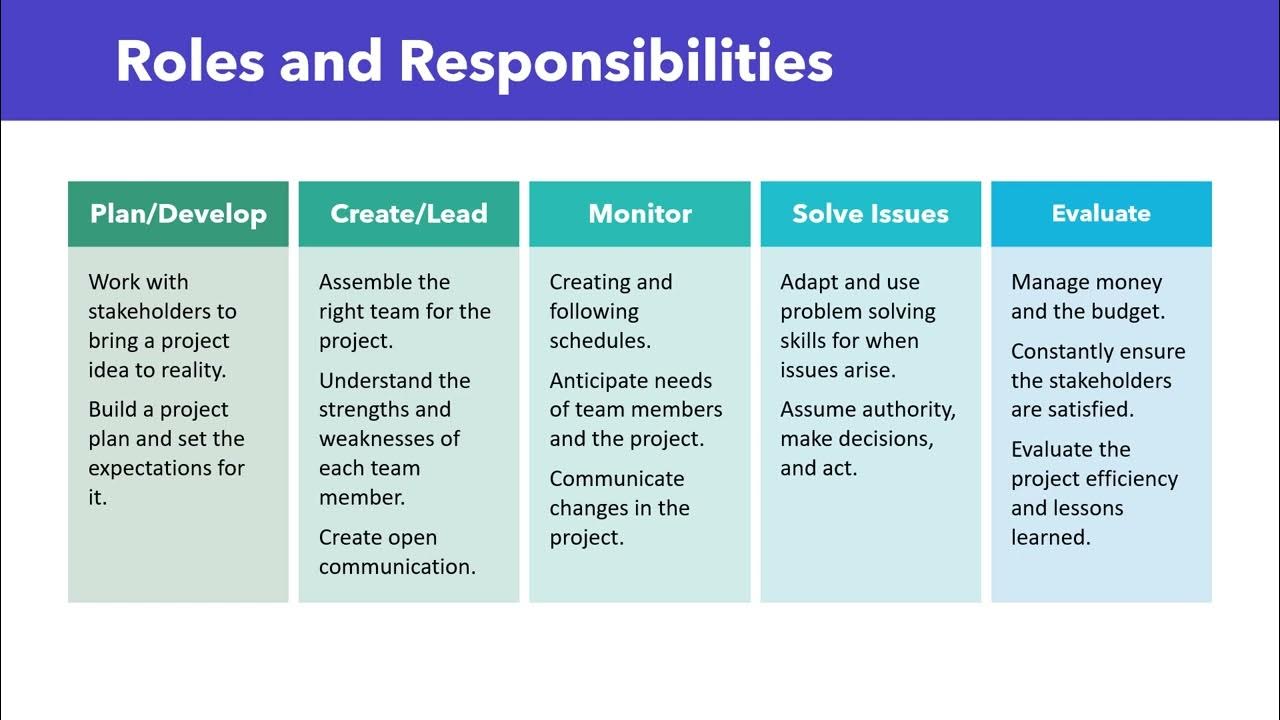 Roles and Responsibilities

Plan/Develop

Work with stakeholders to bring a project idea to reality.

Build a project plan and set the expectations for it.

Create/Lead

Assemble the right team for the project.

Understand the strengths and weaknesses of each team member.

Create open communication.

Monitor

Creating and following schedules.

Anticipate needs of team members and the project.

Communicate changes in the project.

Solve Issues

Adapt and use problem solving skills for when issues arise.

Assume authority, make decisions, and act.

Evaluate

Manage money and the budget.

Constantly ensure the stakeholders are satisfied.

Evaluate the project efficiency and lessons learned.